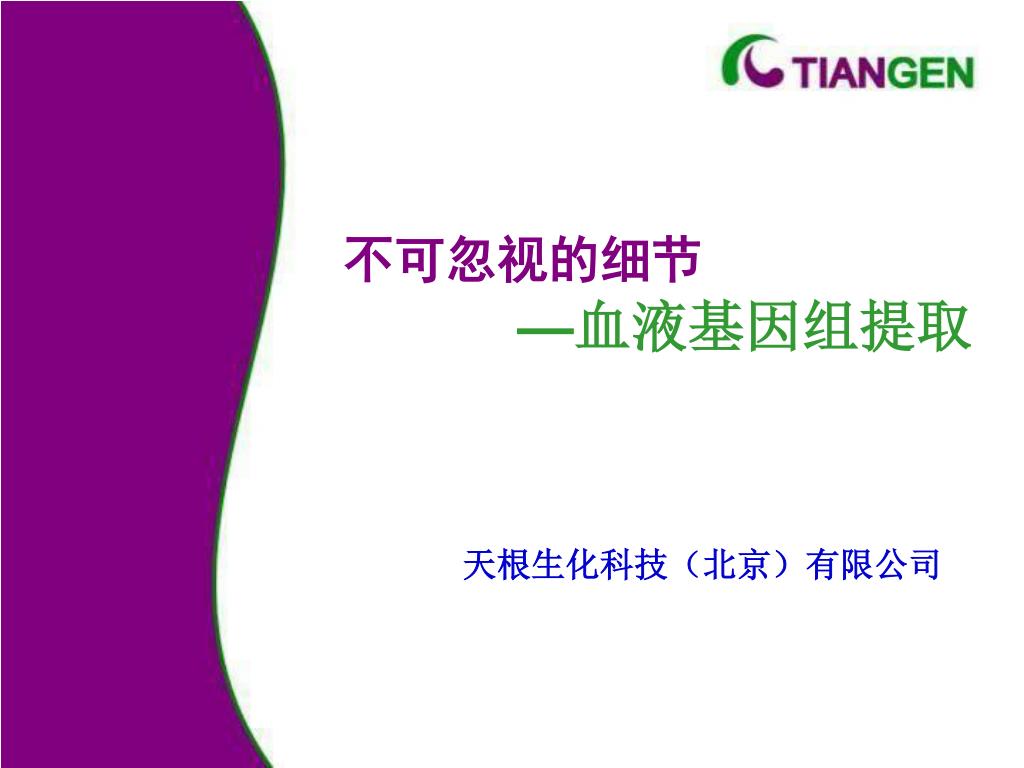 TIANGEN

不可忽视的细节
—血液基因组提取

天根生化科技（北京）有限公司